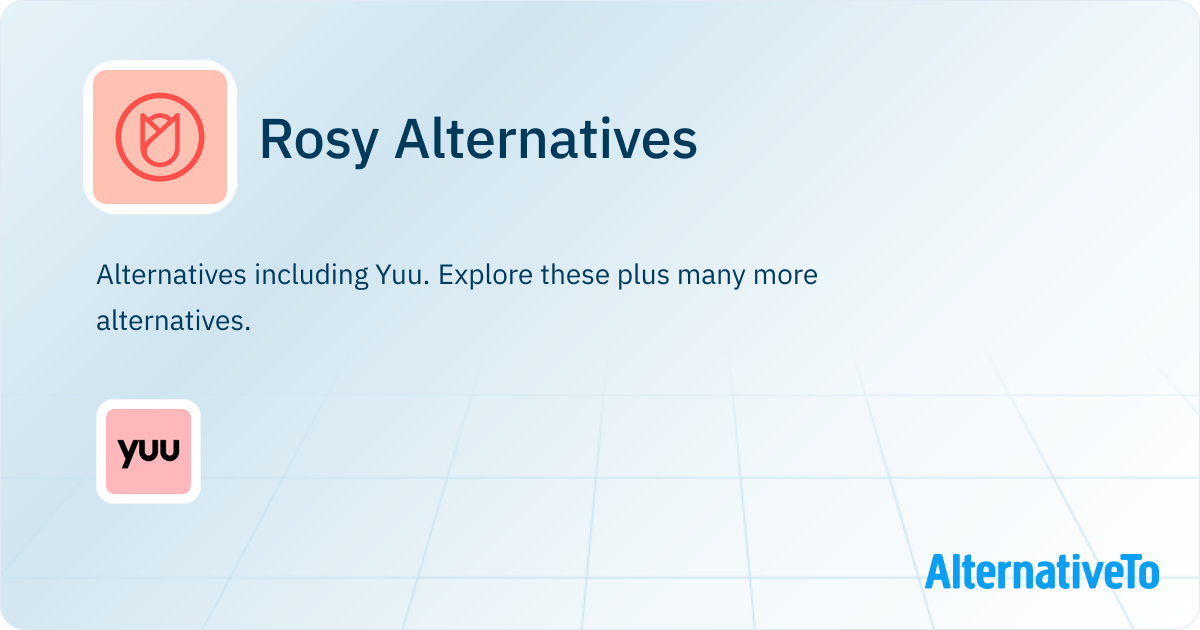 Rosy Alternatives

Alternatives including Yuu. Explore these plus many more alternatives.

yuu

AlternativeTo